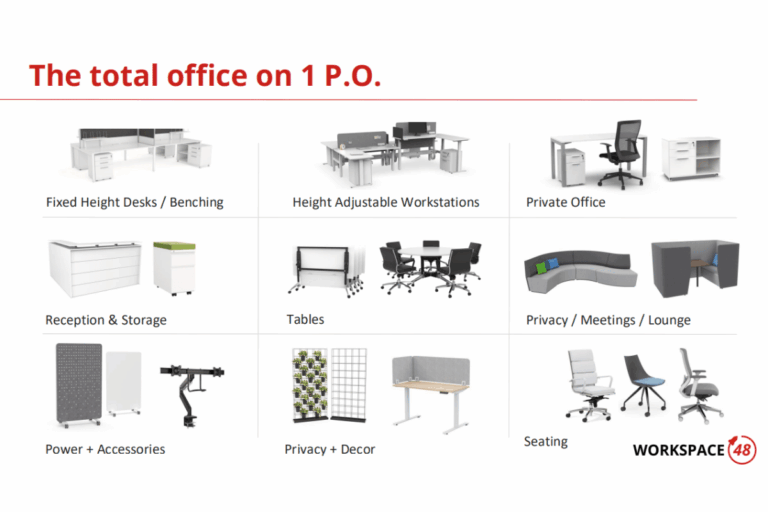 The total office on 1 P.O.

Fixed Height Desks / Benching

Height Adjustable Workstations

Private Office

Reception & Storage

Tables

Privacy / Meetings / Lounge

Power + Accessories

Privacy + Decor

Seating

WORKSPACE 48